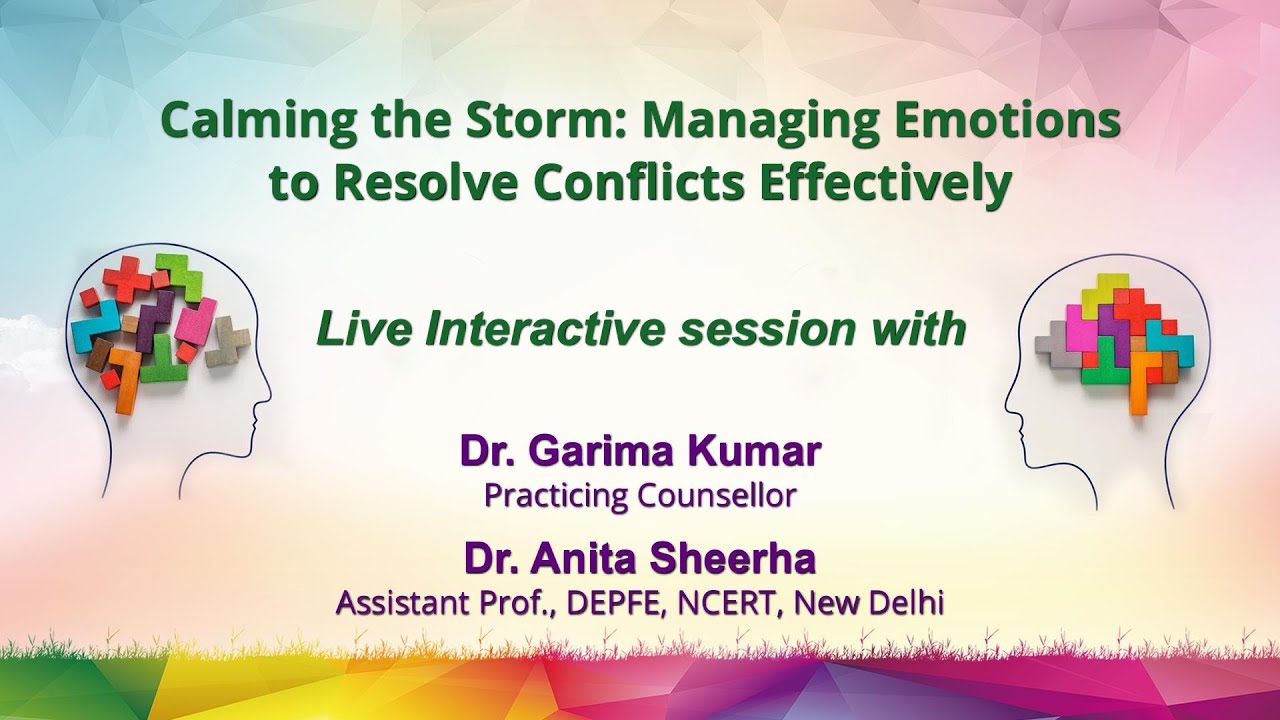 Calming the Storm: Managing Emotions to Resolve Conflicts Effectively

Live Interactive session with

Dr. Garima Kumar
Practicing Counsellor

Dr. Anita Sheerha
Assistant Prof., DEPFE, NCERT, New Delhi